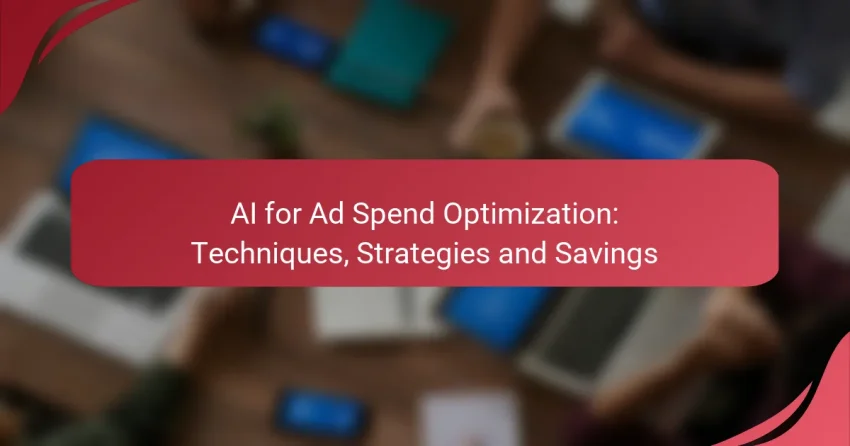 AI for Ad Spend Optimization: Techniques, Strategies and Savings